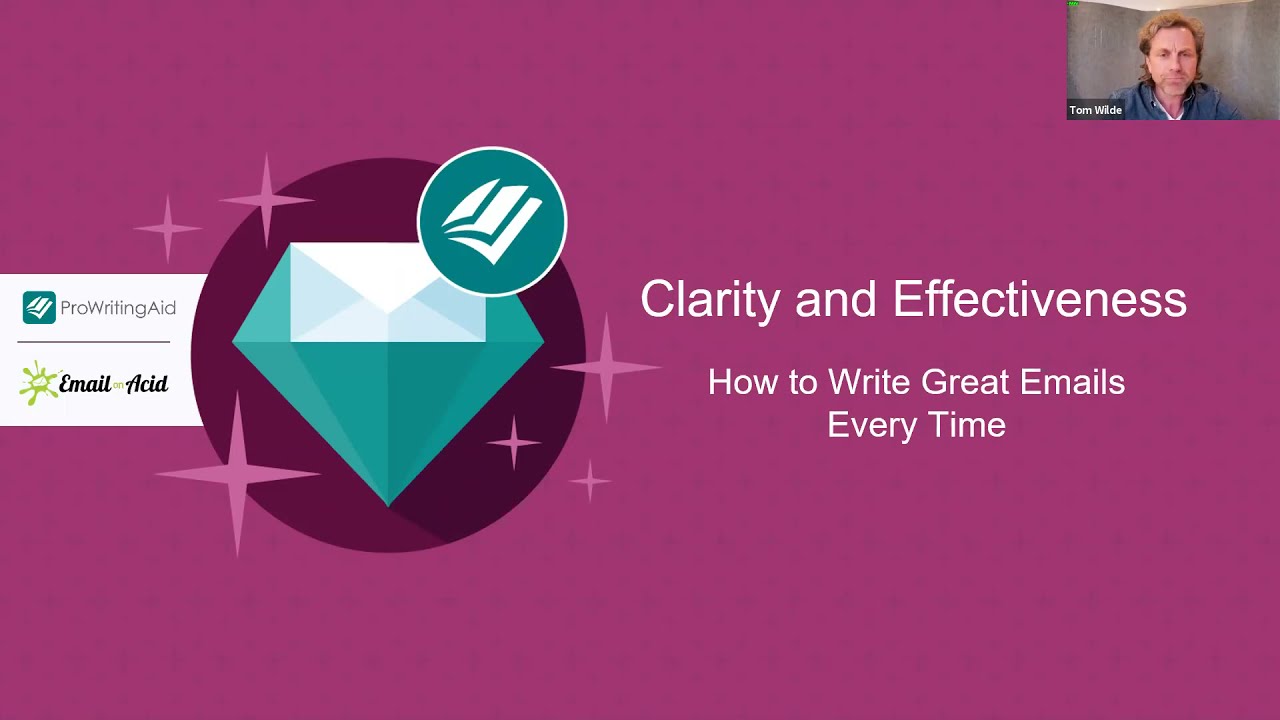 Tom Wilde

ProWritingAid

Email on Acid

Clarity and Effectiveness

How to Write Great Emails Every Time